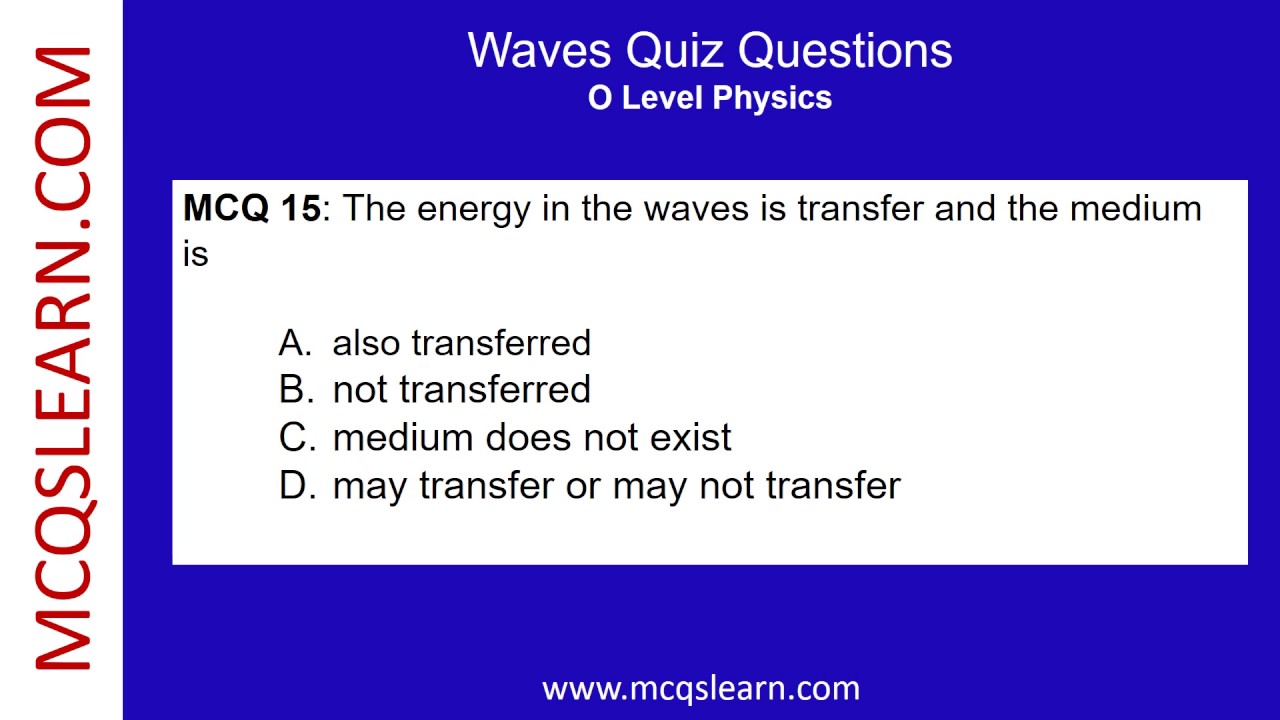 MCQSLEARN.COM

Waves Quiz Questions
O Level Physics

MCQ 15: The energy in the waves is transfer and the medium is

A. also transferred
B. not transferred
C. medium does not exist
D. may transfer or may not transfer

www.mcqslearn.com